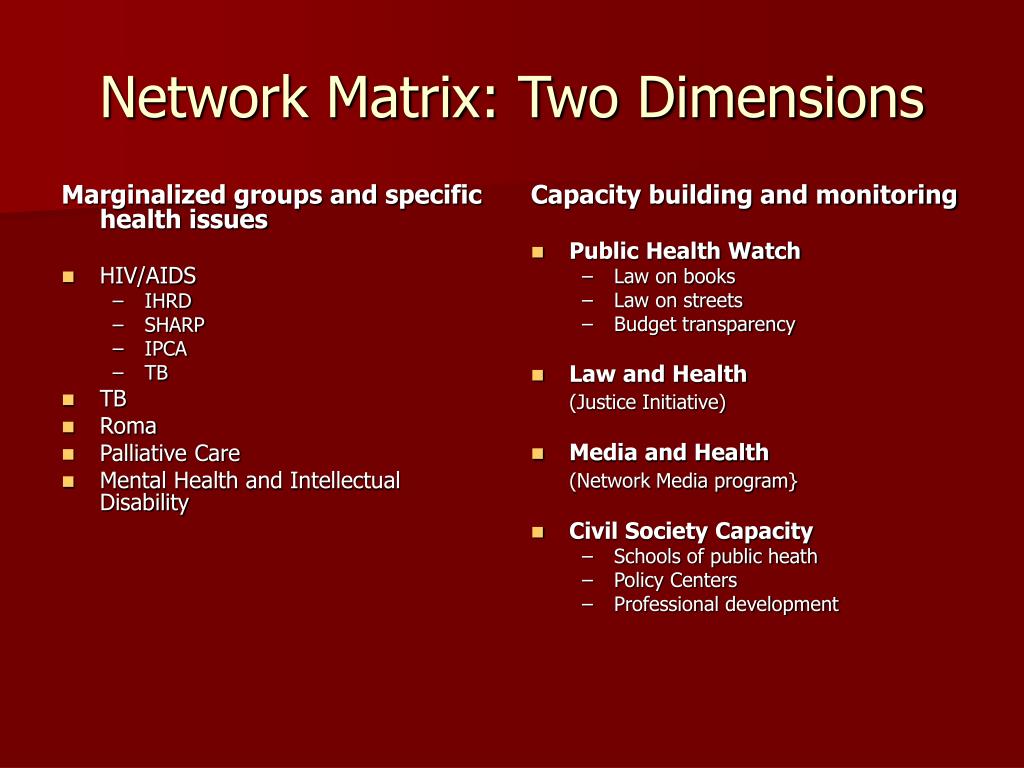 Network Matrix: Two Dimensions

Marginalized groups and specific health issues

- HIV/AIDS
  – IHRD
  – SHARP
  – IPCA
  – TB
- TB
- Roma
- Palliative Care
- Mental Health and Intellectual Disability

Capacity building and monitoring

- Public Health Watch
  – Law on books
  – Law on streets
  – Budget transparency
- Law and Health
  (Justice Initiative)
- Media and Health
  (Network Media program}
- Civil Society Capacity
  – Schools of public heath
  – Policy Centers
  – Professional development